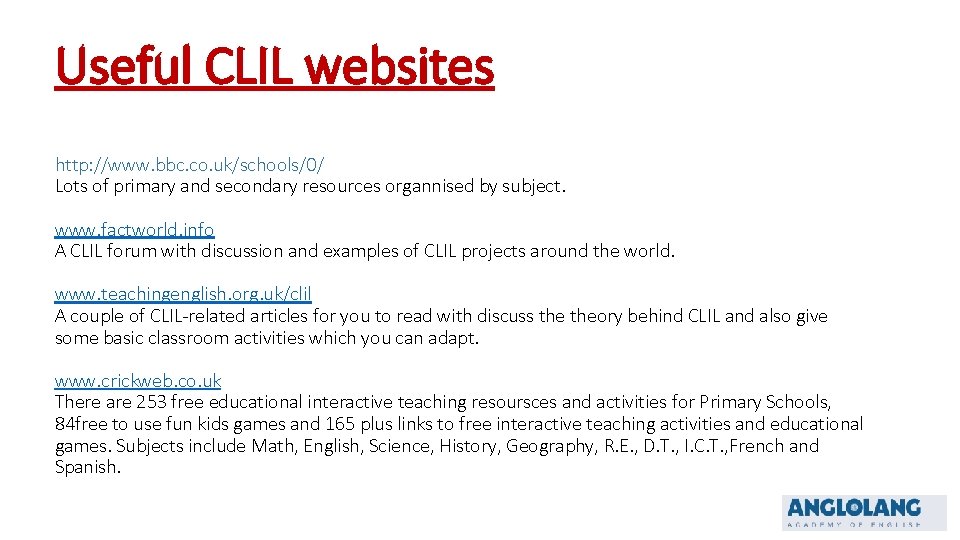 Useful CLIL websites

http://www.bbc.co.uk/schools/0/
Lots of primary and secondary resources organnised by subject.

www.factworld.info
A CLIL forum with discussion and examples of CLIL projects around the world.

www.teachingenglish.org.uk/clil
A couple of CLIL-related articles for you to read with discuss the theory behind CLIL and also give some basic classroom activities which you can adapt.

www.crickweb.co.uk
There are 253 free educational interactive teaching resoursces and activities for Primary Schools, 84free to use fun kids games and 165 plus links to free interactive teaching activities and educational games. Subjects include Math, English, Science, History, Geography, R.E., D.T., I.C.T.,French and Spanish.

ANGLOLANG
ACADEMY OF ENGLISH